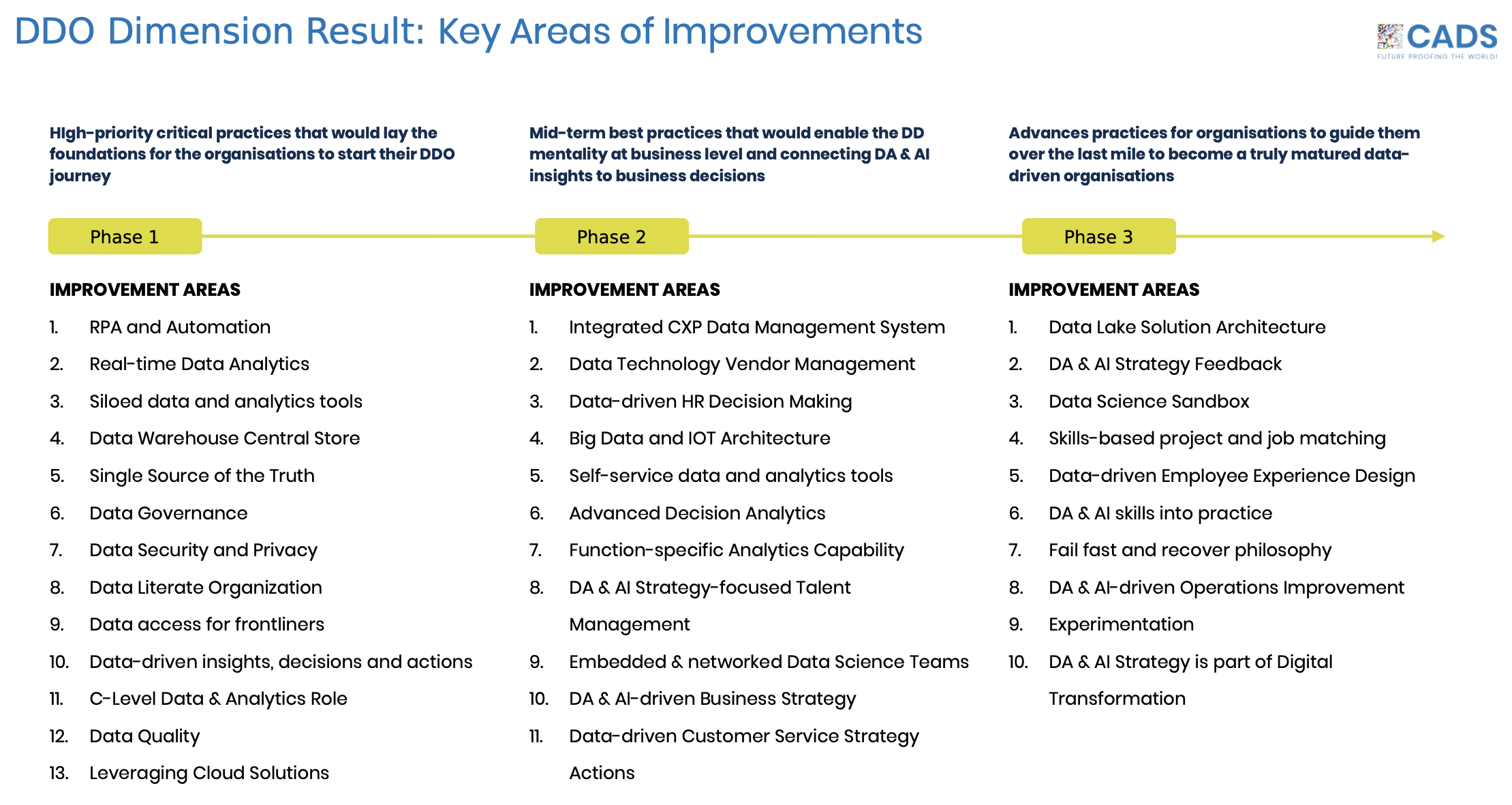 DDO Dimension Result: Key Areas of Improvements

CADS
FUTURE PROOFING THE WORLD!

HIgh-priority critical practices that would lay the foundations for the organisations to start their DDO journey

Phase 1

IMPROVEMENT AREAS

1. RPA and Automation
2. Real-time Data Analytics
3. Siloed data and analytics tools
4. Data Warehouse Central Store
5. Single Source of the Truth
6. Data Governance
7. Data Security and Privacy
8. Data Literate Organization
9. Data access for frontliners
10. Data-driven insights, decisions and actions
11. C-Level Data & Analytics Role
12. Data Quality
13. Leveraging Cloud Solutions

Mid-term best practices that would enable the DD mentality at business level and connecting DA & AI insights to business decisions

Phase 2

IMPROVEMENT AREAS

1. Integrated CXP Data Management System
2. Data Technology Vendor Management
3. Data-driven HR Decision Making
4. Big Data and IOT Architecture
5. Self-service data and analytics tools
6. Advanced Decision Analytics
7. Function-specific Analytics Capability
8. DA & AI Strategy-focused Talent Management
9. Embedded & networked Data Science Teams
10. DA & AI-driven Business Strategy
11. Data-driven Customer Service Strategy Actions

Advances practices for organisations to guide them over the last mile to become a truly matured data-driven organisations

Phase 3

IMPROVEMENT AREAS

1. Data Lake Solution Architecture
2. DA & AI Strategy Feedback
3. Data Science Sandbox
4. Skills-based project and job matching
5. Data-driven Employee Experience Design
6. DA & AI skills into practice
7. Fail fast and recover philosophy
8. DA & AI-driven Operations Improvement
9. Experimentation
10. DA & AI Strategy is part of Digital Transformation